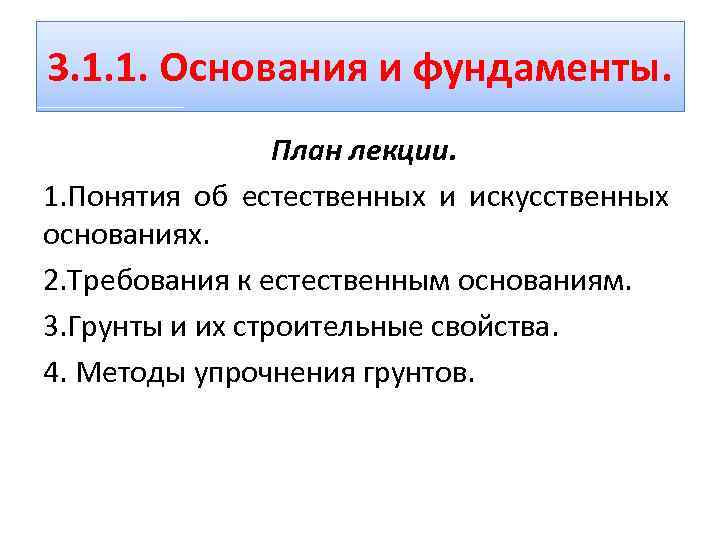 3.1.1. Основания и фундаменты.

План лекции.

1.Понятия об естественных и искусственных основаниях.

2.Требования к естественным основаниям.

3.Грунты и их строительные свойства.

4. Методы упрочнения грунтов.